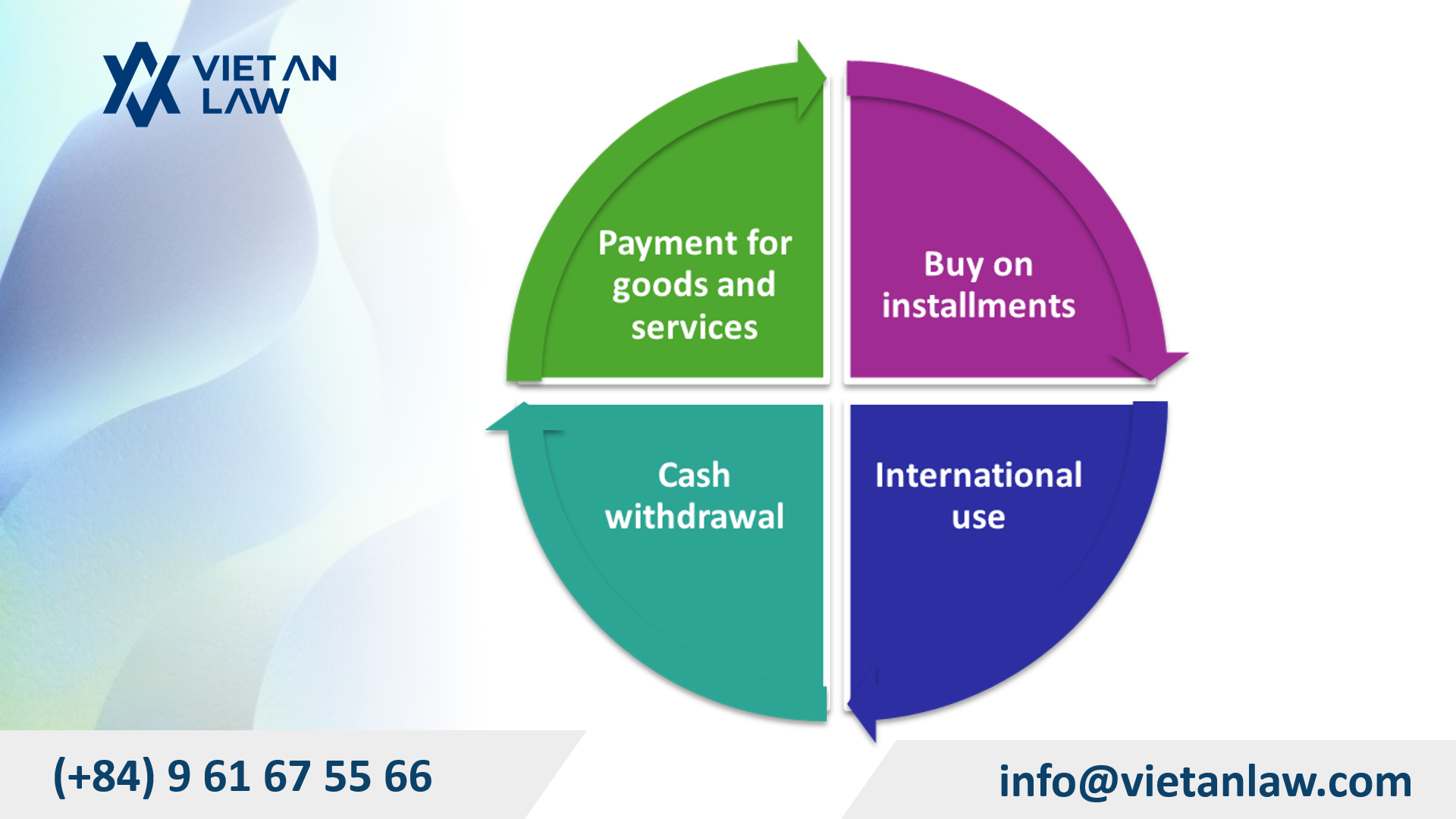 VIET AN LAW

Payment for goods and services

Buy on installments

Cash withdrawal

International use

(+84) 9 61 67 55 66

info@vietanlaw.com